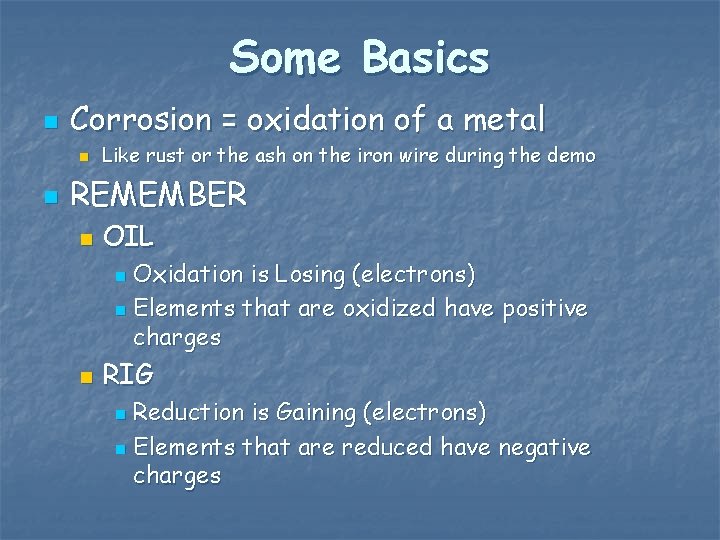 Some Basics

Corrosion = oxidation of a metal

Like rust or the ash on the iron wire during the demo

REMEMBER

OIL

Oxidation is Losing (electrons)

Elements that are oxidized have positive charges

RIG

Reduction is Gaining (electrons)

Elements that are reduced have negative charges